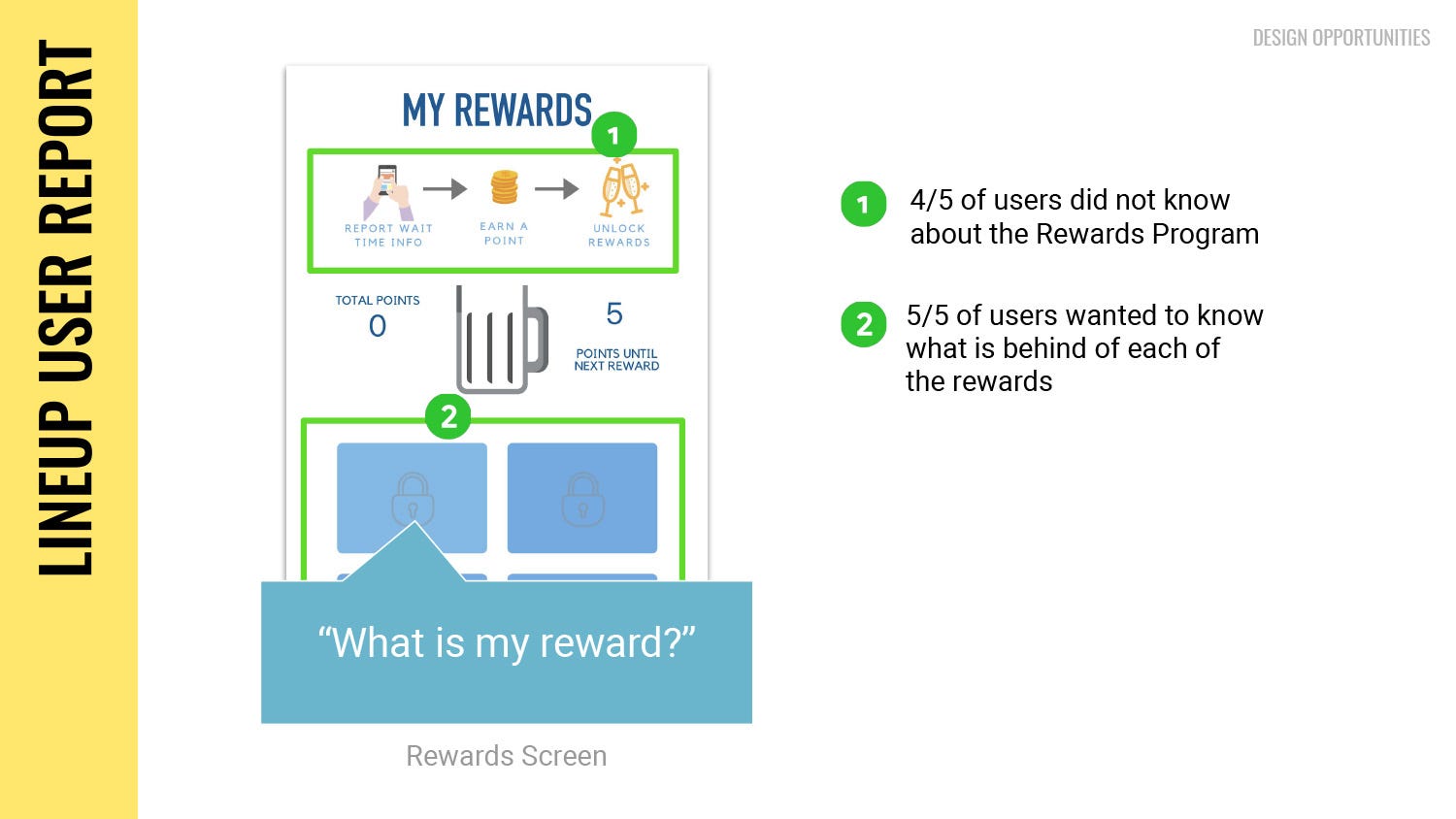 LINEUP USER REPORT

DESIGN OPPORTUNITIES

MY REWARDS

1

REPORT WAIT TIME INFO

EARN A POINT

UNLOCK REWARDS

TOTAL POINTS
0

5
POINTS UNTIL NEXT REWARD

2

“What is my reward?”

Rewards Screen

1 4/5 of users did not know about the Rewards Program

2 5/5 of users wanted to know what is behind of each of the rewards